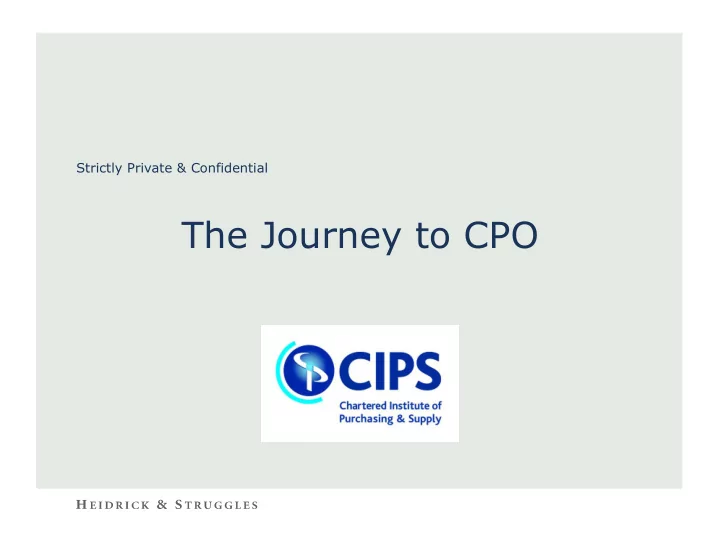 Strictly Private & Confidential

The Journey to CPO

CIPS
Chartered Institute of Purchasing & Supply

HEIDRICK & STRUGGLES